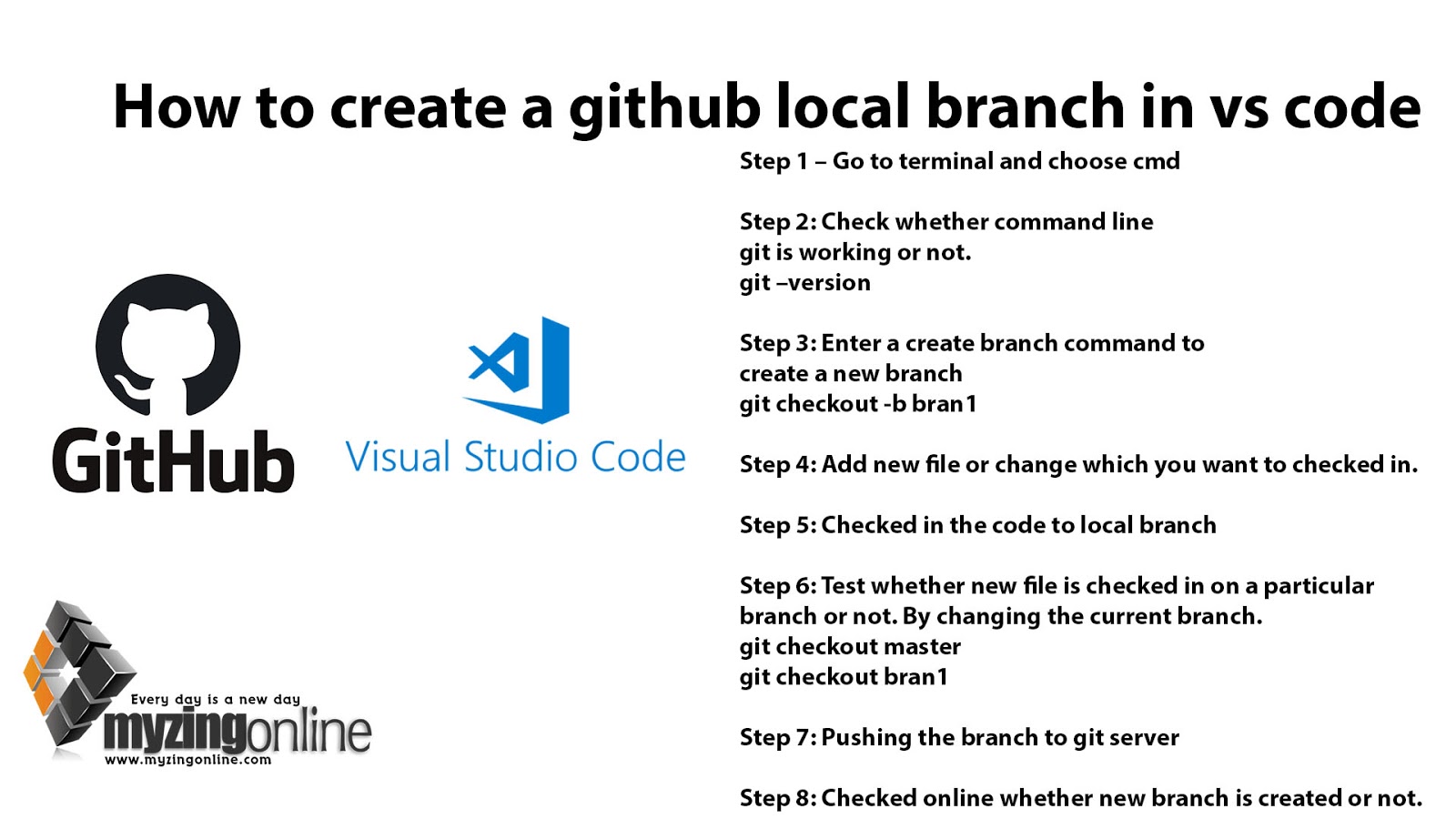 How to create a github local branch in vs code

GitHub

Visual Studio Code

Every day is a new day
myzingonline
www.myzingonline.com

Step 1 – Go to terminal and choose cmd

Step 2: Check whether command line git is working or not.
git –version

Step 3: Enter a create branch command to create a new branch
git checkout -b bran1

Step 4: Add new file or change which you want to checked in.

Step 5: Checked in the code to local branch

Step 6: Test whether new file is checked in on a particular branch or not. By changing the current branch.
git checkout master
git checkout bran1

Step 7: Pushing the branch to git server

Step 8: Checked online whether new branch is created or not.